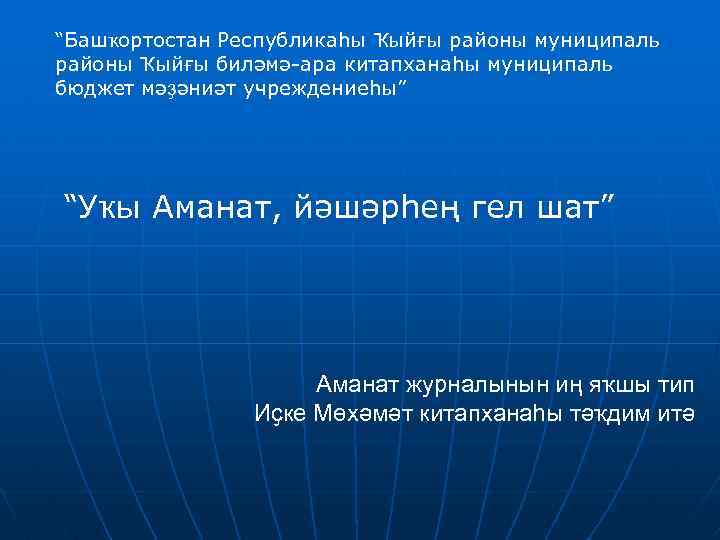 “Башҡортостан Республикаһы Ҡыйғы районы муниципаль районы Ҡыйғы биләмә-ара китапханаһы муниципаль бюджет мәҙәниәт учреждениеһы”

“Уҡы Аманат, йәшәрһең гел шат”

Аманат журналынын иң яҡшы тип
Иҫке Мөхәмәт китапханаһы тәҡдим итә